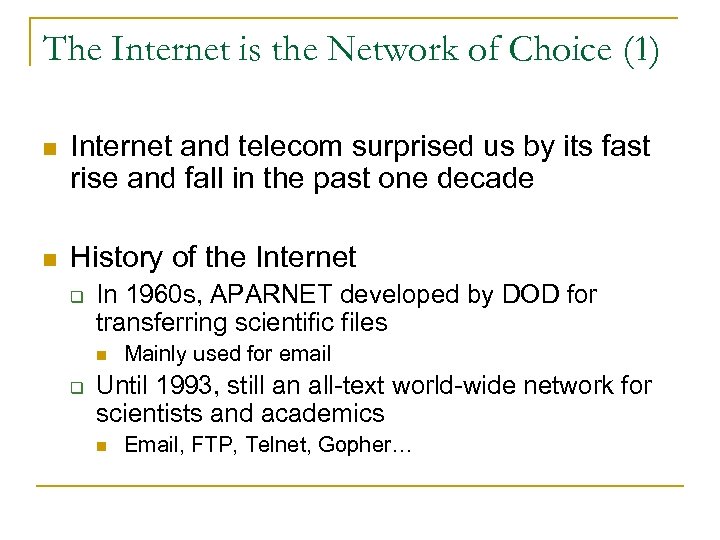 The Internet is the Network of Choice (1)

Internet and telecom surprised us by its fast rise and fall in the past one decade

History of the Internet

In 1960s, APARNET developed by DOD for transferring scientific files

Mainly used for email

Until 1993, still an all-text world-wide network for scientists and academics

Email, FTP, Telnet, Gopher…